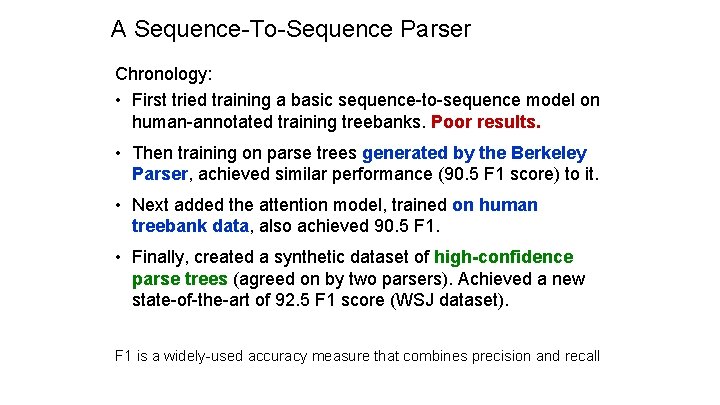 A Sequence-To-Sequence Parser

Chronology:

• First tried training a basic sequence-to-sequence model on human-annotated training treebanks. Poor results.

• Then training on parse trees generated by the Berkeley Parser, achieved similar performance (90.5 F1 score) to it.

• Next added the attention model, trained on human treebank data, also achieved 90.5 F1.

• Finally, created a synthetic dataset of high-confidence parse trees (agreed on by two parsers). Achieved a new state-of-the-art of 92.5 F1 score (WSJ dataset).

F1 is a widely-used accuracy measure that combines precision and recall